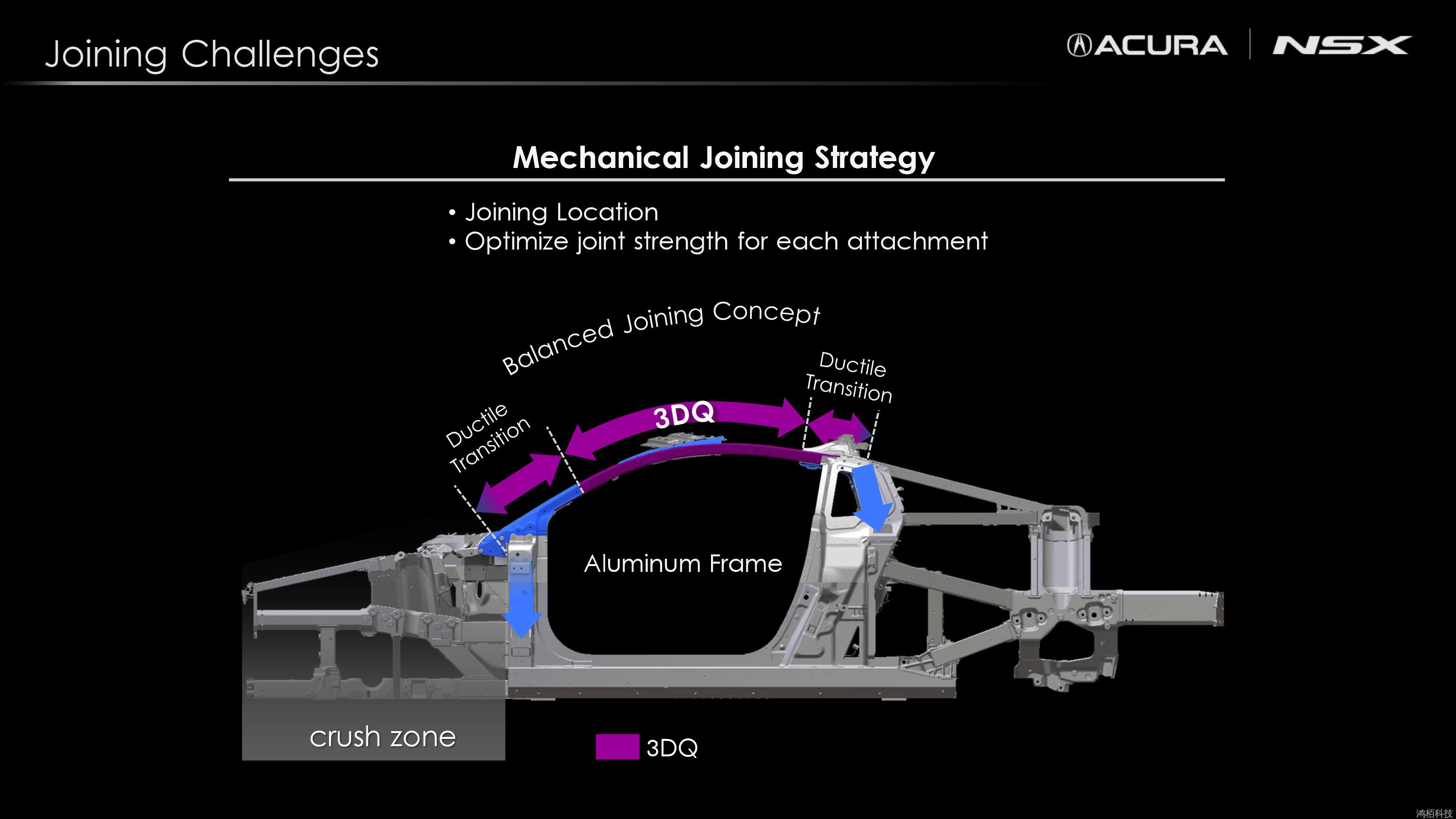 Joining Challenges

ACURA | NSX

Mechanical Joining Strategy

• Joining Location
• Optimize joint strength for each attachment

Balanced Joining Concept

Ductile Transition

3DQ

Ductile Transition

Aluminum Frame

crush zone

3DQ

鸿栢科技